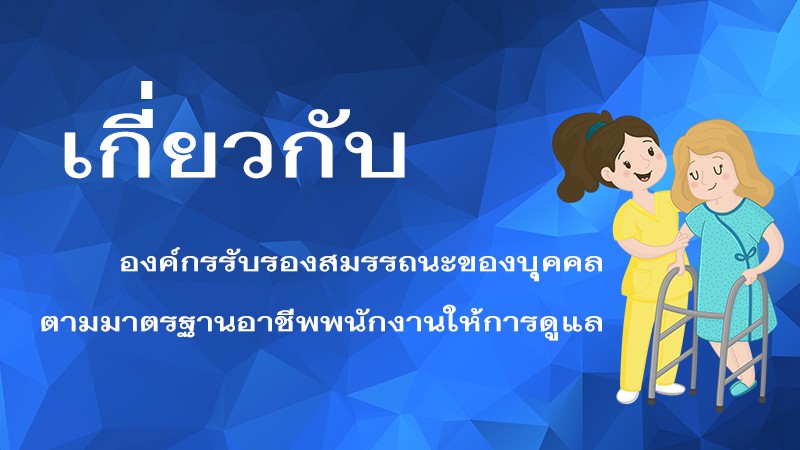 เกี่ยวกับ

องค์กรรับรองสมรรถนะของบุคคล

ตามมาตรฐานอาชีพพนักงานให้การดูแล